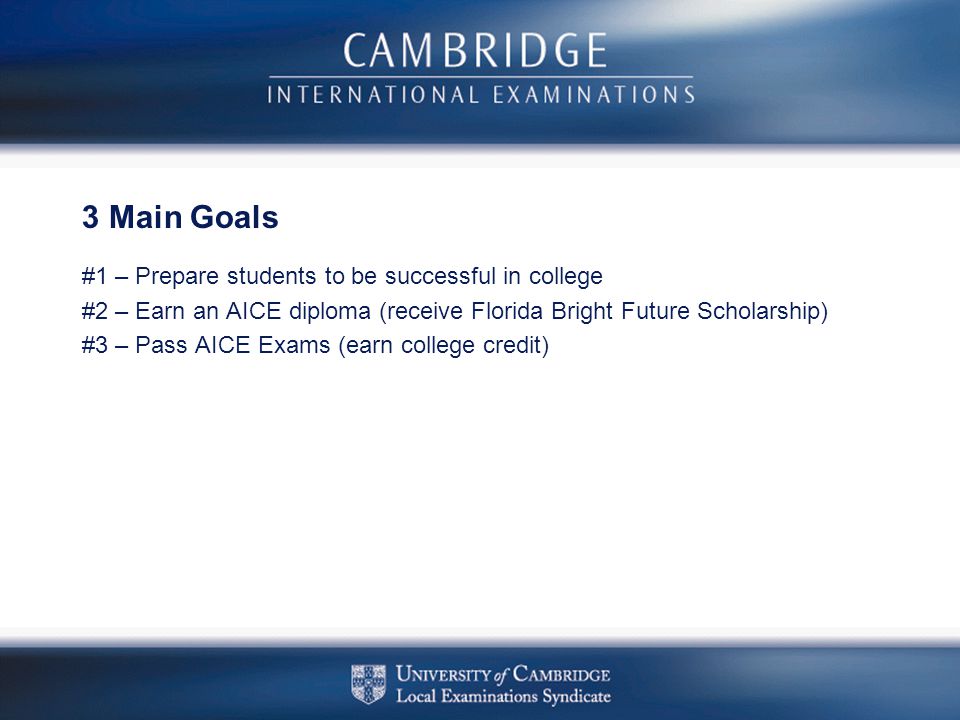 CAMBRIDGE
INTERNATIONAL EXAMINATIONS

3 Main Goals

#1 – Prepare students to be successful in college
#2 – Earn an AICE diploma (receive Florida Bright Future Scholarship)
#3 – Pass AICE Exams (earn college credit)

UNIVERSITY of CAMBRIDGE
Local Examinations Syndicate